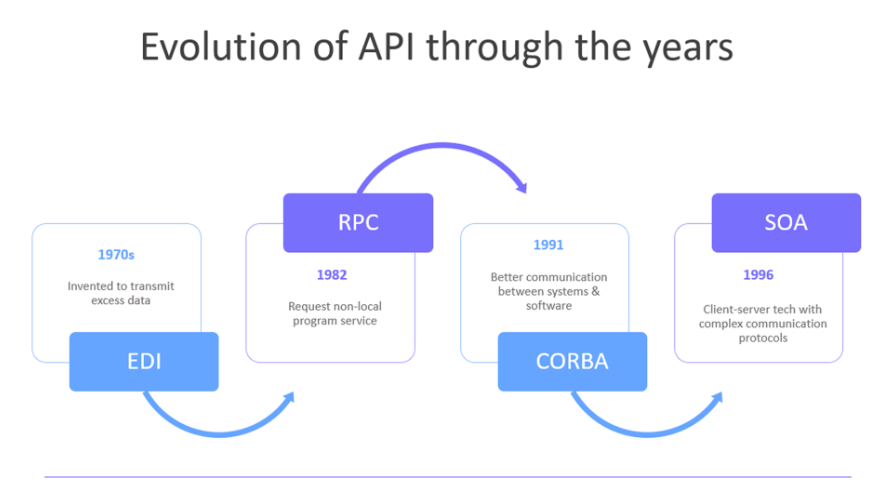 Evolution of API through the years

1970s

Invented to transmit excess data

EDI

RPC

1982

Request non-local program service

1991

Better communication between systems & software

CORBA

SOA

1996

Client-server tech with complex communication protocols